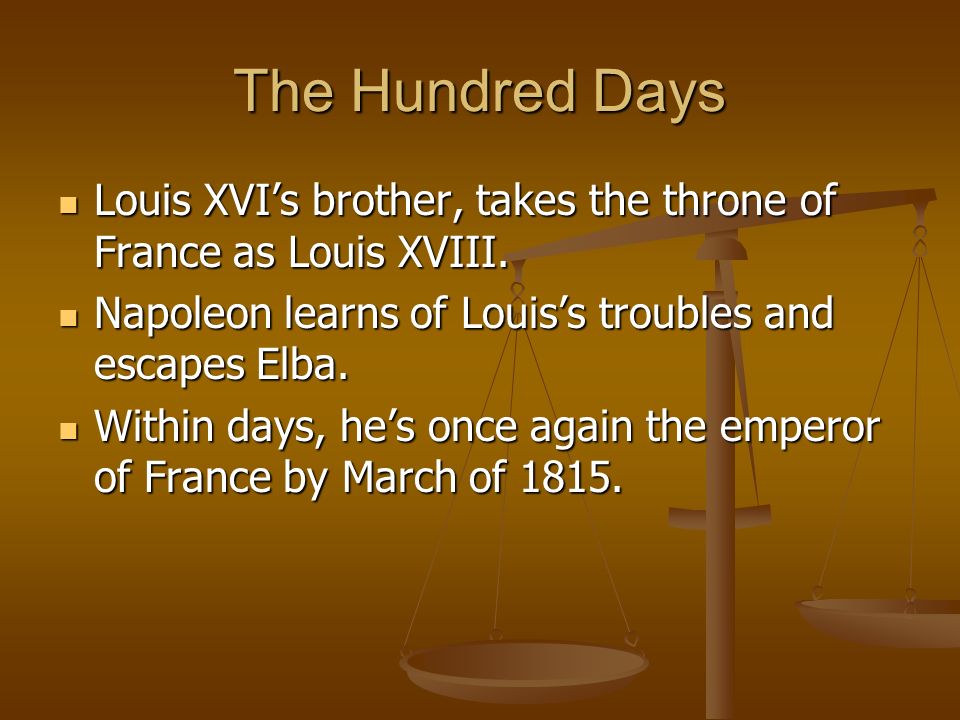 The Hundred Days

- Louis XVI’s brother, takes the throne of France as Louis XVIII.
- Napoleon learns of Louis’s troubles and escapes Elba.
- Within days, he’s once again the emperor of France by March of 1815.